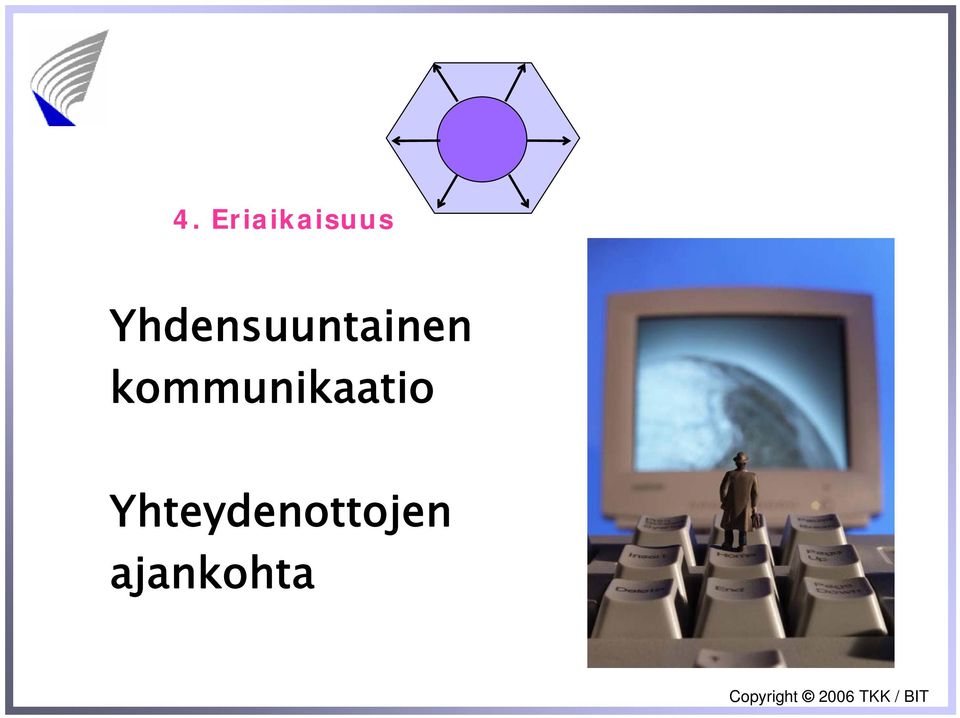 4. Eriaikaisuus

Yhdensuuntainen kommunikaatio

Yhteydenottojen ajankohta

Insert
Home
Page Up
Delete
End
Page Down

Copyright © 2006 TKK / BIT